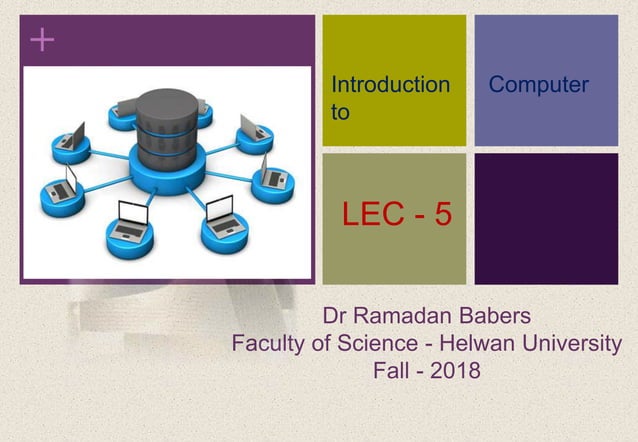 +

Introduction to

Computer

LEC - 5

Dr Ramadan Babers
Faculty of Science - Helwan University
Fall - 2018